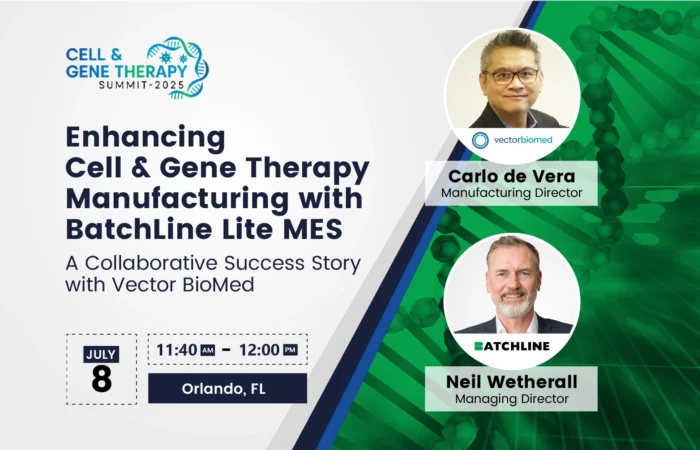 CELL &
GENE THERAPY
SUMMIT-2025

Enhancing Cell & Gene Therapy Manufacturing with BatchLine Lite MES

A Collaborative Success Story with Vector BioMed

JULY
8

11:40 AM – 12:00 PM

Orlando, FL

vectorbiomed

Carlo de Vera
Manufacturing Director

BATCHLINE

Neil Wetherall
Managing Director